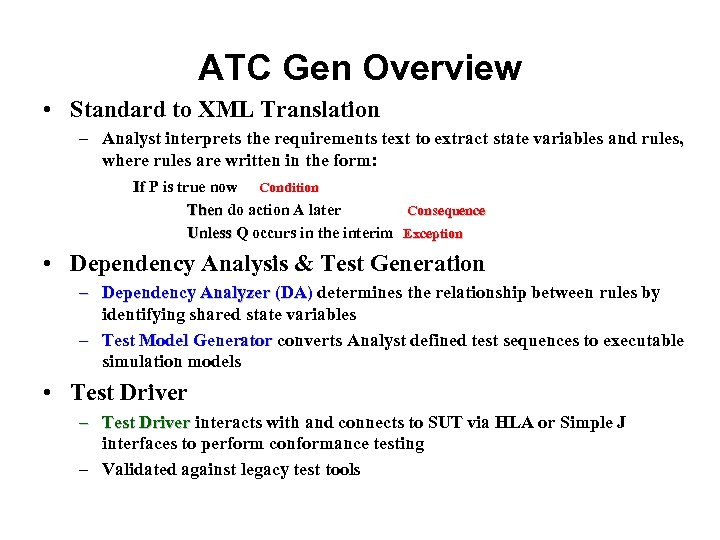 ATC Gen Overview

• Standard to XML Translation

– Analyst interprets the requirements text to extract state variables and rules, where rules are written in the form:

If P is true now Condition

Then do action A later Consequence

Unless Q occurs in the interim Exception

• Dependency Analysis & Test Generation

– Dependency Analyzer (DA) determines the relationship between rules by identifying shared state variables

– Test Model Generator converts Analyst defined test sequences to executable simulation models

• Test Driver

– Test Driver interacts with and connects to SUT via HLA or Simple J interfaces to perform conformance testing

– Validated against legacy test tools